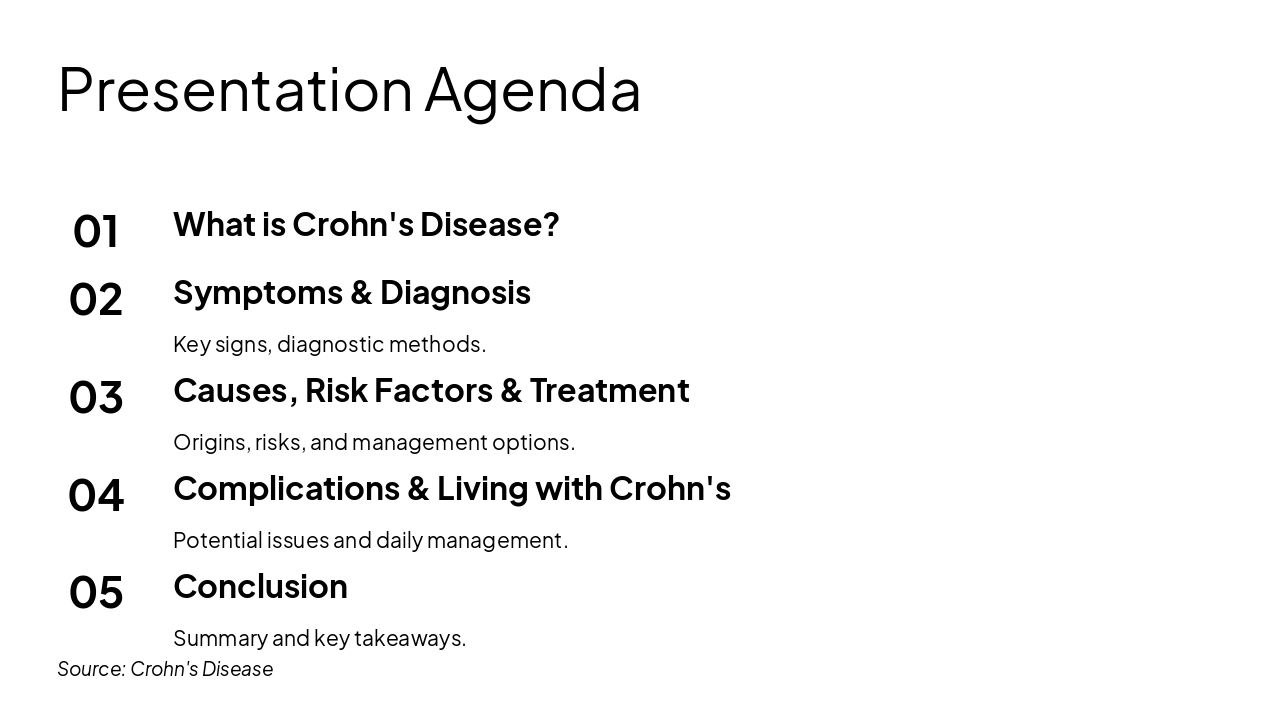 Presentation Agenda

01 What is Crohn's Disease?

02 Symptoms & Diagnosis

Key signs, diagnostic methods.

03 Causes, Risk Factors & Treatment

Origins, risks, and management options.

04 Complications & Living with Crohn's

Potential issues and daily management.

05 Conclusion

Summary and key takeaways.

Source: Crohn's Disease